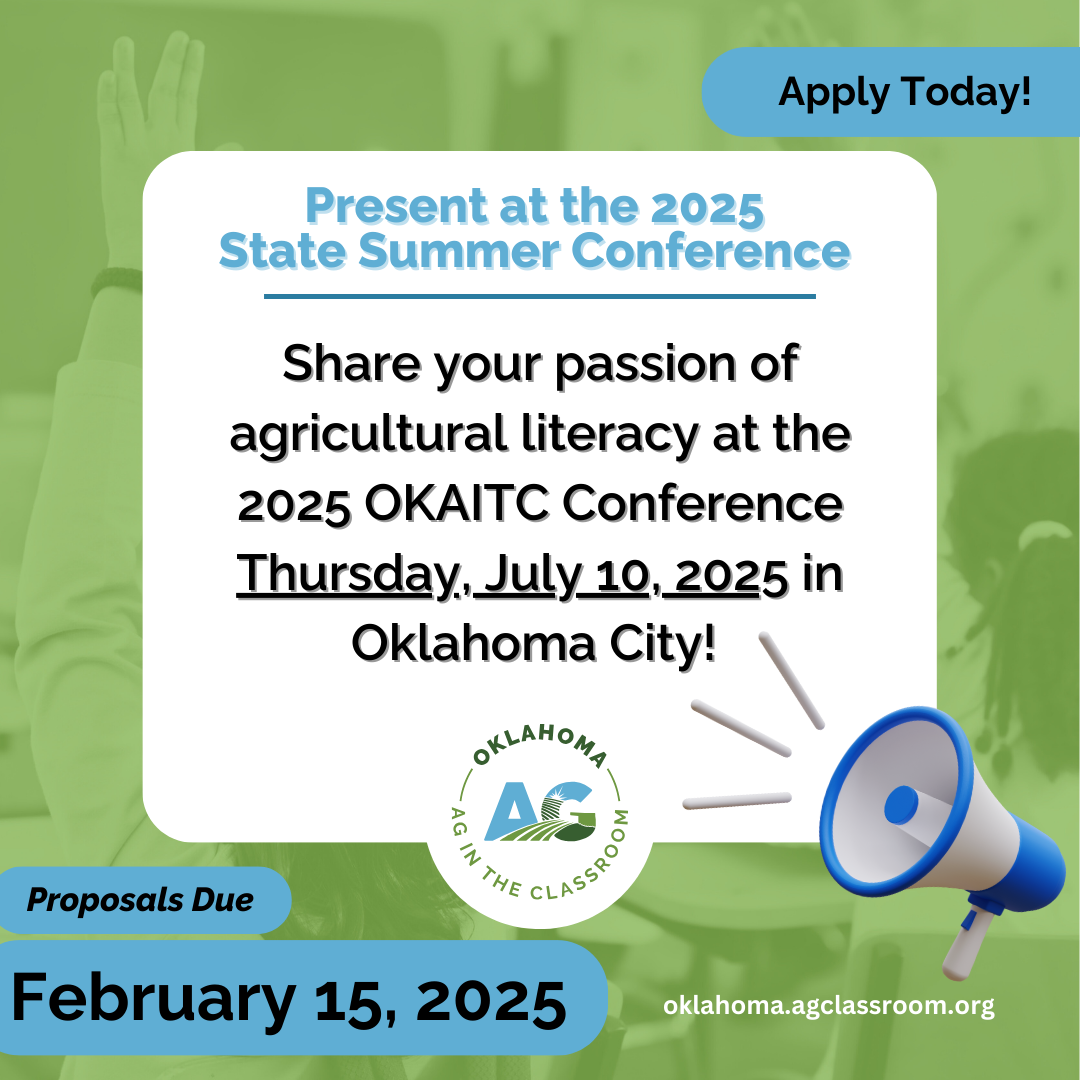 Apply Today!

Present at the 2025 State Summer Conference

Share your passion of agricultural literacy at the 2025 OKAITC Conference Thursday, July 10, 2025 in Oklahoma City!

OKLAHOMA
AG
AG IN THE CLASSROOM

Proposals Due

February 15, 2025

oklahoma.agclassroom.org